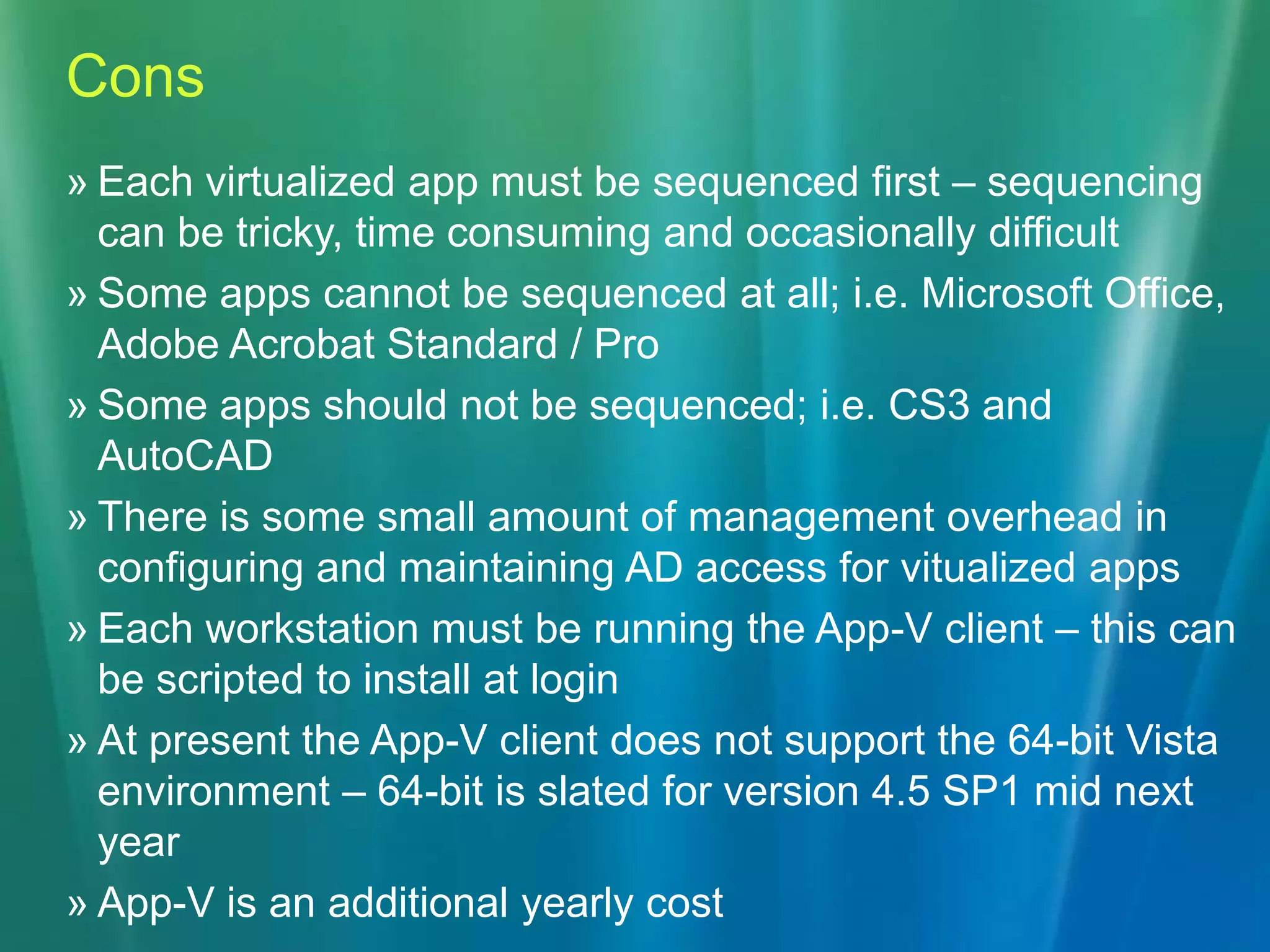 Cons

» Each virtualized app must be sequenced first – sequencing can be tricky, time consuming and occasionally difficult

» Some apps cannot be sequenced at all; i.e. Microsoft Office, Adobe Acrobat Standard / Pro

» Some apps should not be sequenced; i.e. CS3 and AutoCAD

» There is some small amount of management overhead in configuring and maintaining AD access for vitualized apps

» Each workstation must be running the App-V client – this can be scripted to install at login

» At present the App-V client does not support the 64-bit Vista environment – 64-bit is slated for version 4.5 SP1 mid next year

» App-V is an additional yearly cost